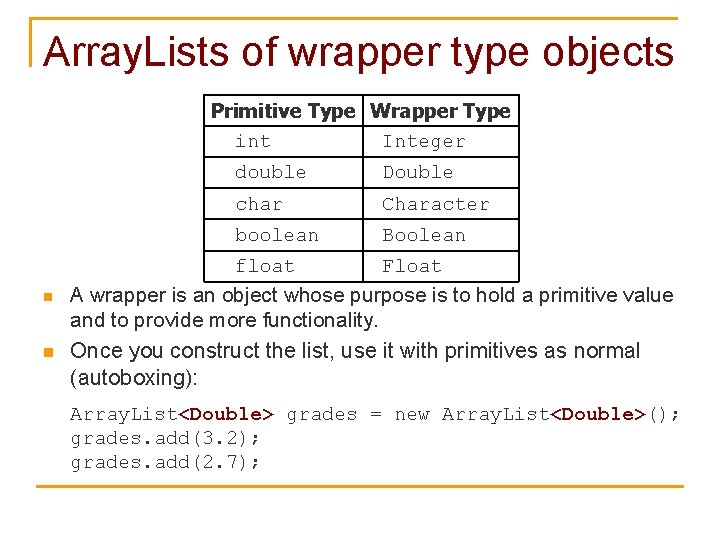 ArrayLists of wrapper type objects

| Primitive Type | Wrapper Type |
|---|---|
| int | Integer |
| double | Double |
| char | Character |
| boolean | Boolean |
| float | Float |

A wrapper is an object whose purpose is to hold a primitive value and to provide more functionality.

Once you construct the list, use it with primitives as normal (autoboxing):

ArrayList<Double> grades = new ArrayList<Double>();
grades.add(3.2);
grades.add(2.7);